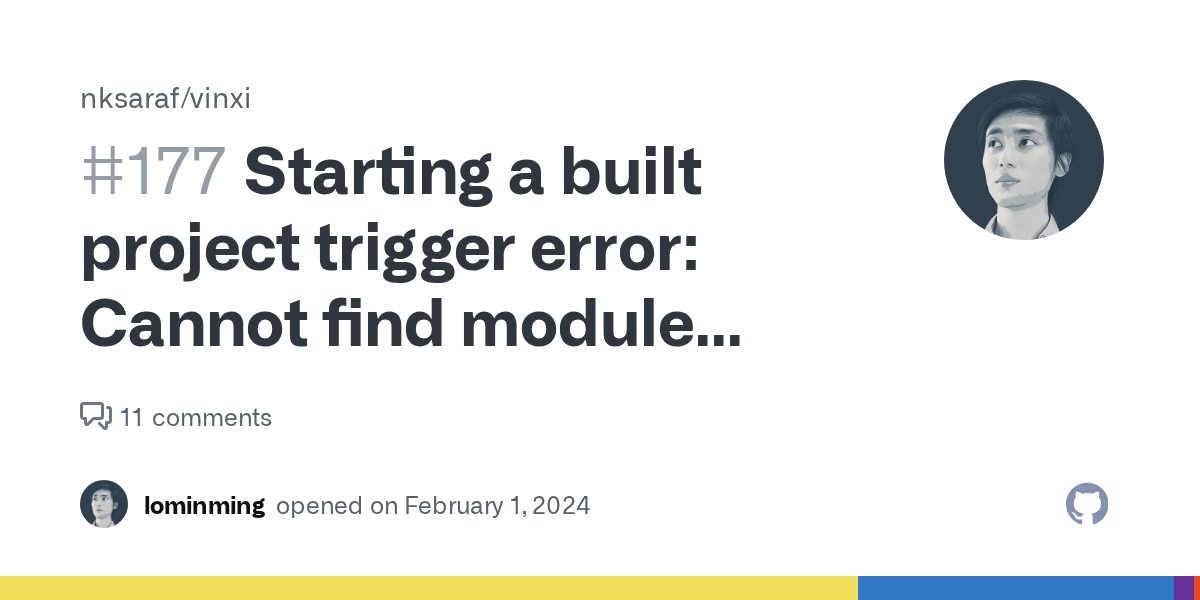 nksaraf/vinxi

#177 Starting a built project trigger error: Cannot find module...

11 comments

lominming opened on February 1, 2024